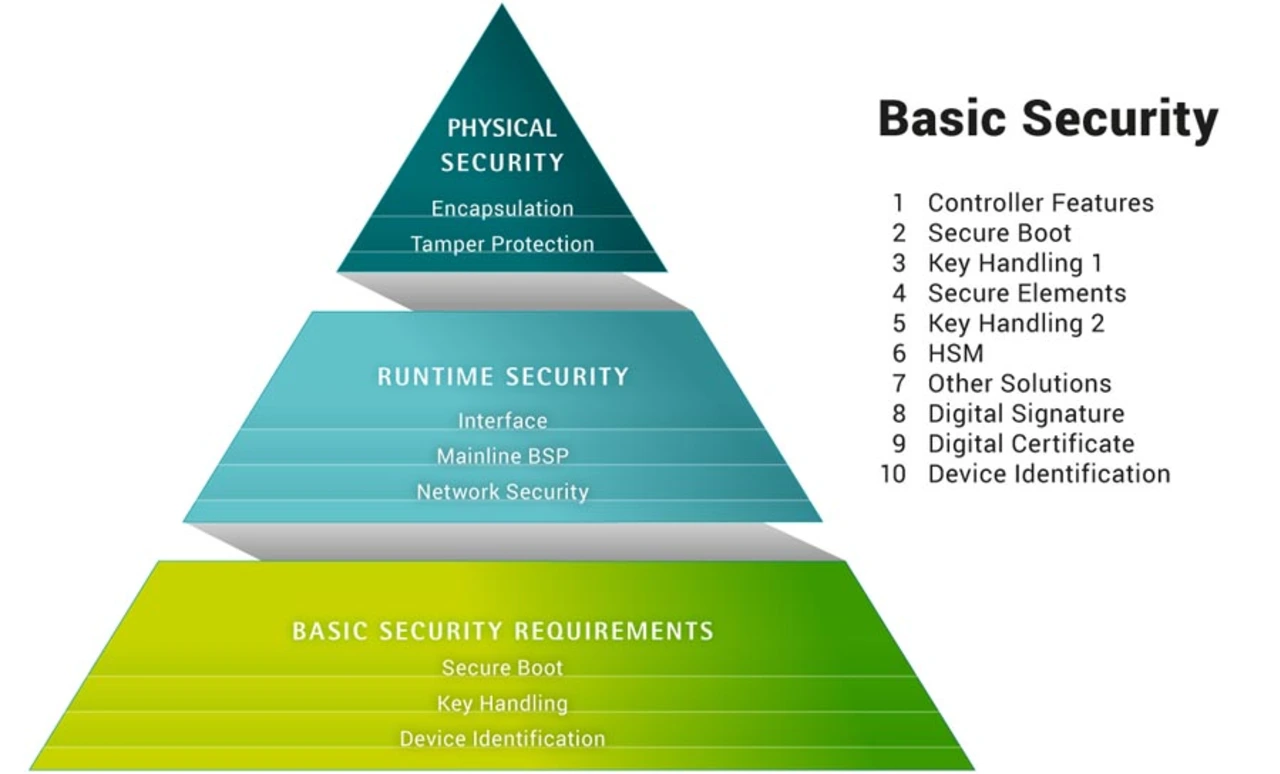 PHYSICAL SECURITY
Encapsulation
Tamper Protection

RUNTIME SECURITY
Interface
Mainline BSP
Network Security

BASIC SECURITY REQUIREMENTS
Secure Boot
Key Handling
Device Identification

Basic Security

1 Controller Features
2 Secure Boot
3 Key Handling 1
4 Secure Elements
5 Key Handling 2
6 HSM
7 Other Solutions
8 Digital Signature
9 Digital Certificate
10 Device Identification